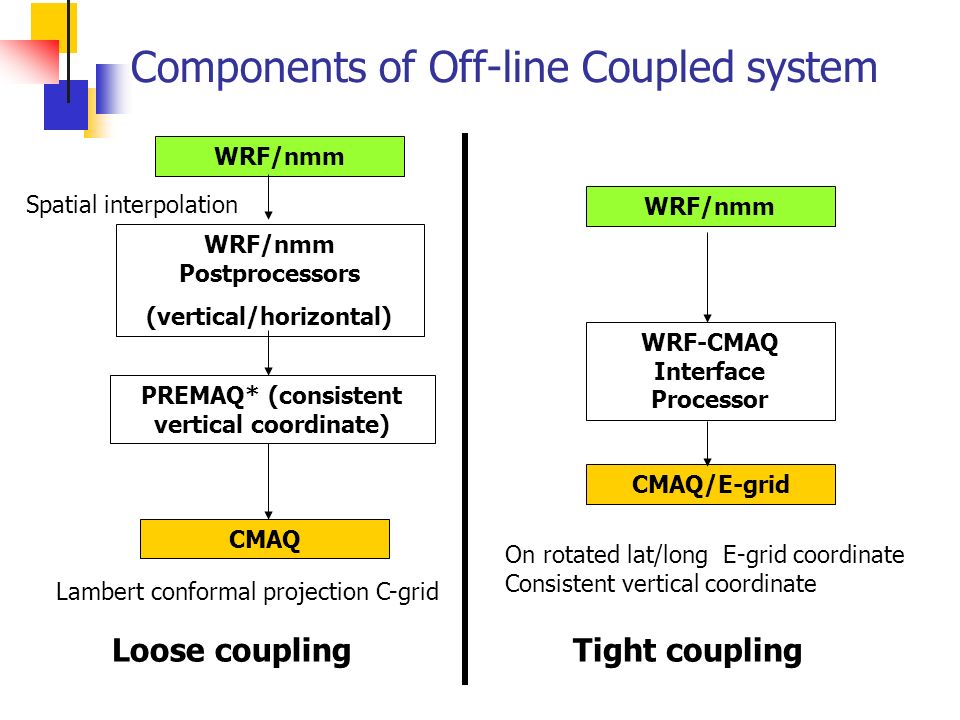 Components of Off-line Coupled system

WRF/nmm

Spatial interpolation

WRF/nmm Postprocessors (vertical/horizontal)

PREMAQ* (consistent vertical coordinate)

CMAQ

Lambert conformal projection C-grid

Loose coupling

WRF/nmm

WRF-CMAQ Interface Processor

CMAQ/E-grid

On rotated lat/long E-grid coordinate
Consistent vertical coordinate

Tight coupling